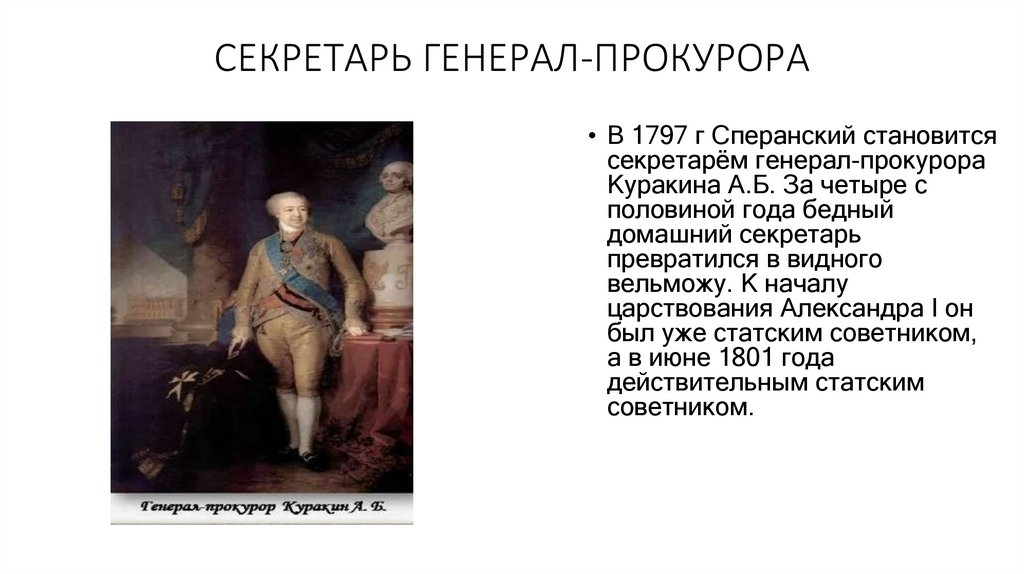 СЕКРЕТАРЬ ГЕНЕРАЛ-ПРОКУРОРА

Генерал-прокурор Куракин А. Б.

• В 1797 г Сперанский становится секретарём генерал-прокурора Куракина А.Б. За четыре с половиной года бедный домашний секретарь превратился в видного вельможу. К началу царствования Александра I он был уже статским советником, а в июне 1801 года действительным статским советником.